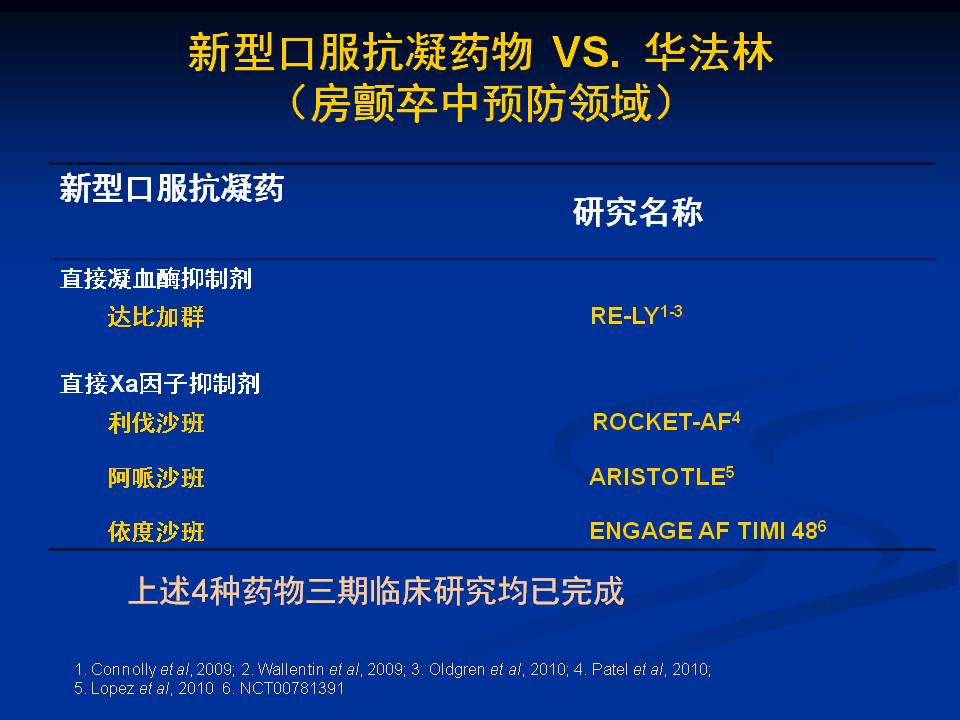 新型口服抗凝药物 VS. 华法林
（房颤卒中预防领域）

| 新型口服抗凝药 | 研究名称 |
|---|---|
| 直接凝血酶抑制剂 | |
| 达比加群 | RE-LY$^{1-3}$ |
| 直接Xa因子抑制剂 | |
| 利伐沙班 | ROCKET-AF$^{4}$ |
| 阿哌沙班 | ARISTOTLE$^{5}$ |
| 依度沙班 | ENGAGE AF TIMI 48$^{6}$ |

上述4种药物三期临床研究均已完成

1. Connolly et al, 2009; 2. Wallentin et al, 2009; 3. Oldgren et al, 2010; 4. Patel et al, 2010; 5. Lopez et al, 2010 6. NCT00781391